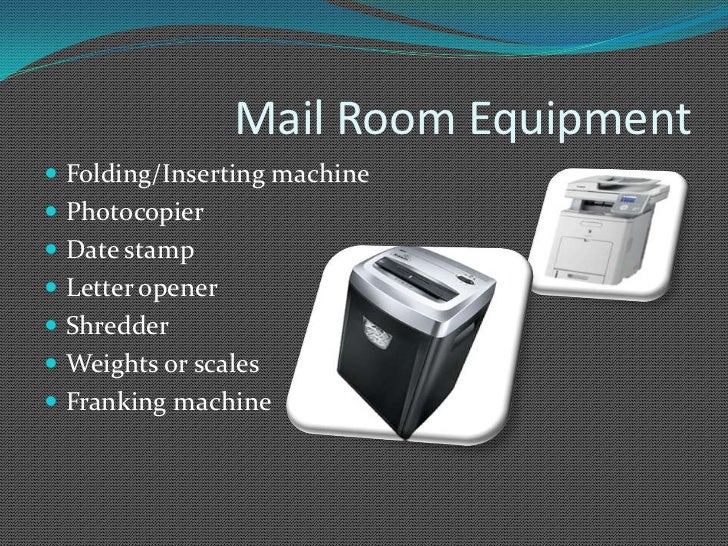 Mail Room Equipment

- Folding/Inserting machine
- Photocopier
- Date stamp
- Letter opener
- Shredder
- Weights or scales
- Franking machine